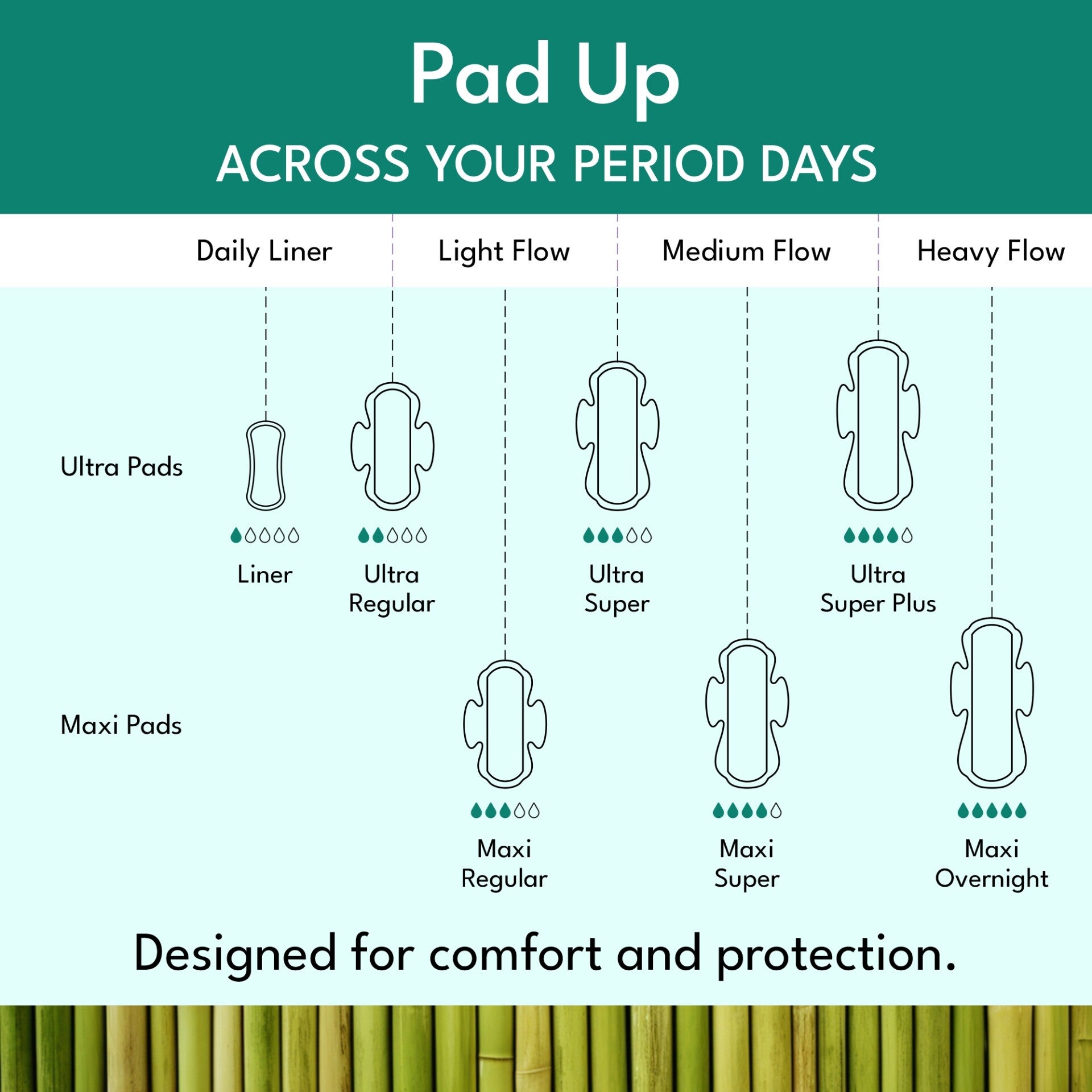 Pad Up
ACROSS YOUR PERIOD DAYS

Daily Liner
Light Flow
Medium Flow
Heavy Flow

Ultra Pads

Liner

Ultra Regular

Ultra Super

Ultra Super Plus

Maxi Pads

Maxi Regular

Maxi Super

Maxi Overnight

Designed for comfort and protection.